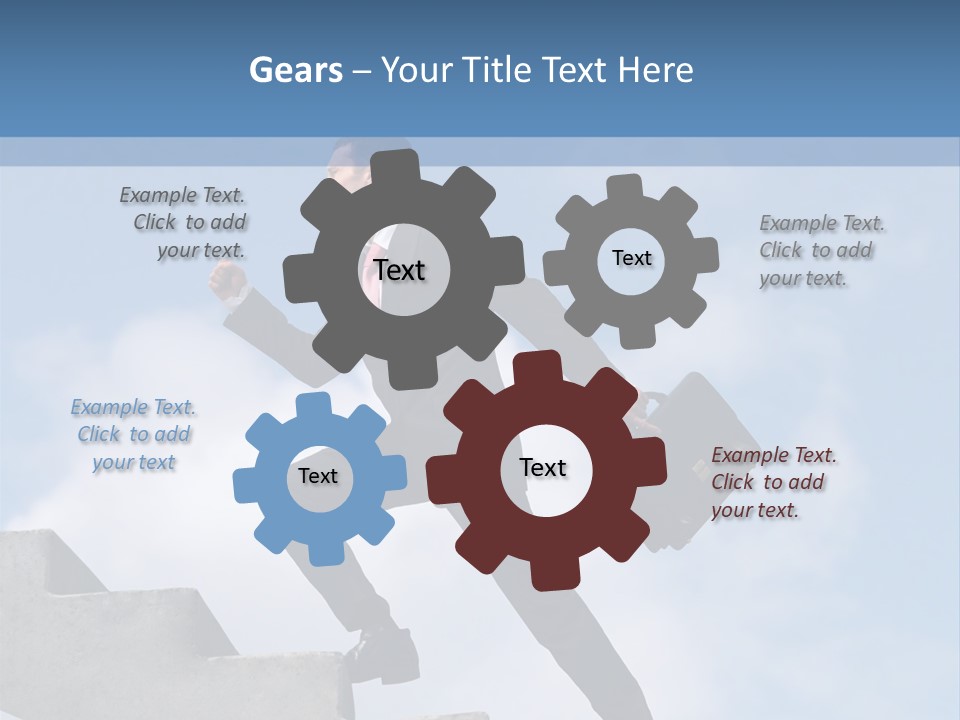 Gears – Your Title Text Here

Example Text. Click to add your text.

Text

Text

Example Text. Click to add your text.

Example Text. Click to add your text

Text

Text

Example Text. Click to add your text.